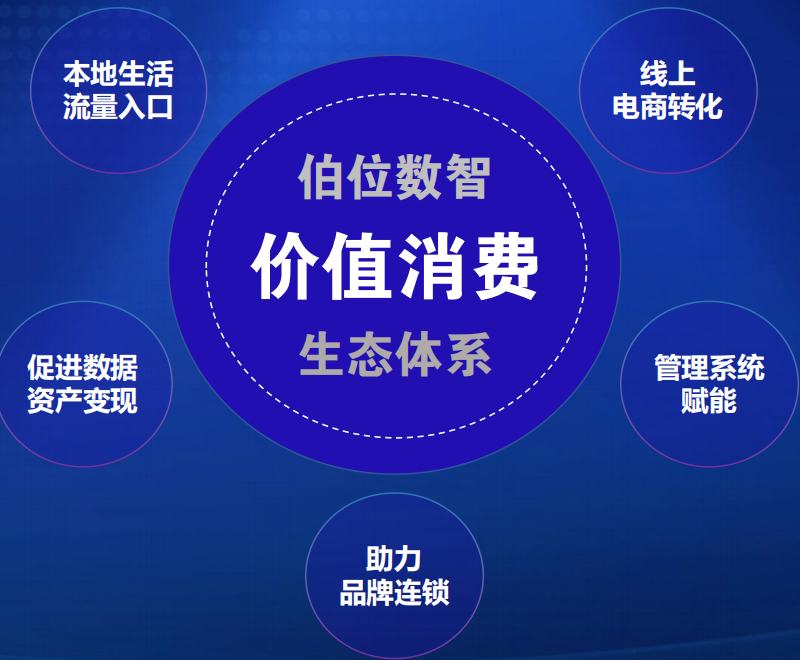 本地生活
流量入口

线上
电商转化

伯位数智
价值消费
生态体系

促进数据
资产变现

管理系统
赋能

助力
品牌连锁